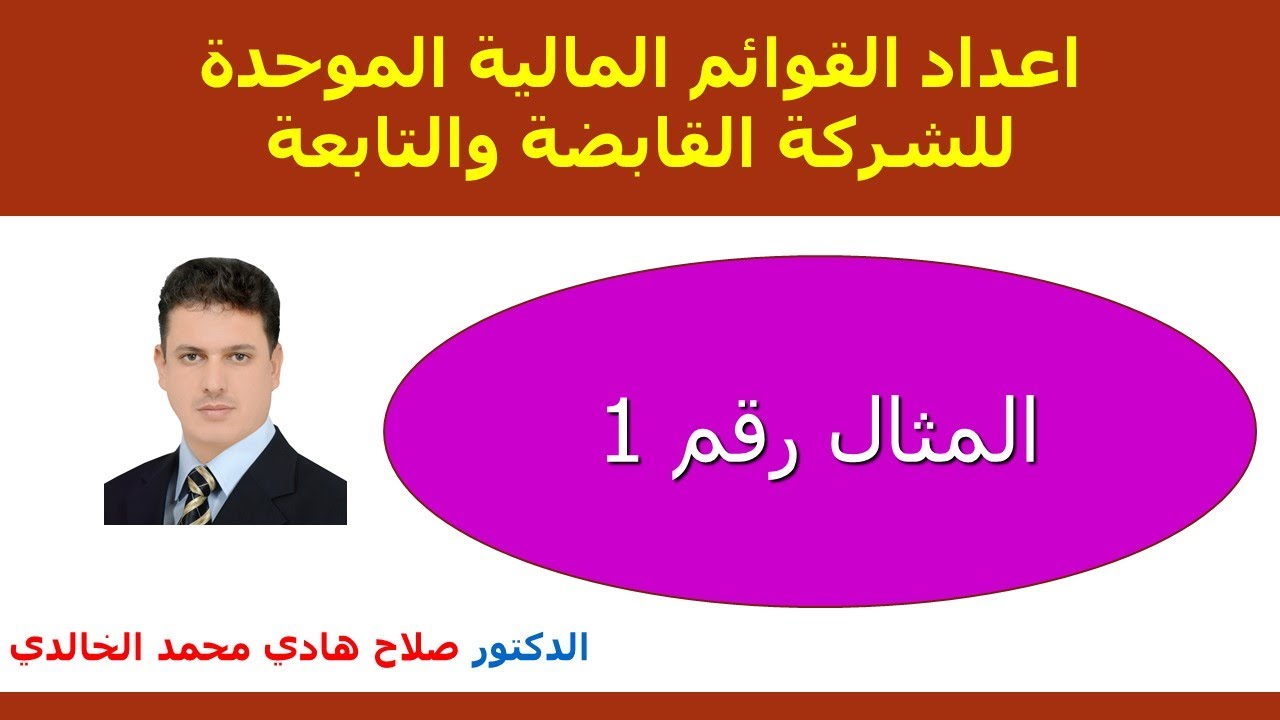 اعداد القوائم المالية الموحدة
للشركة القابضة والتابعة

المثال رقم 1

الدكتور صلاح هادي محمد الخالدي